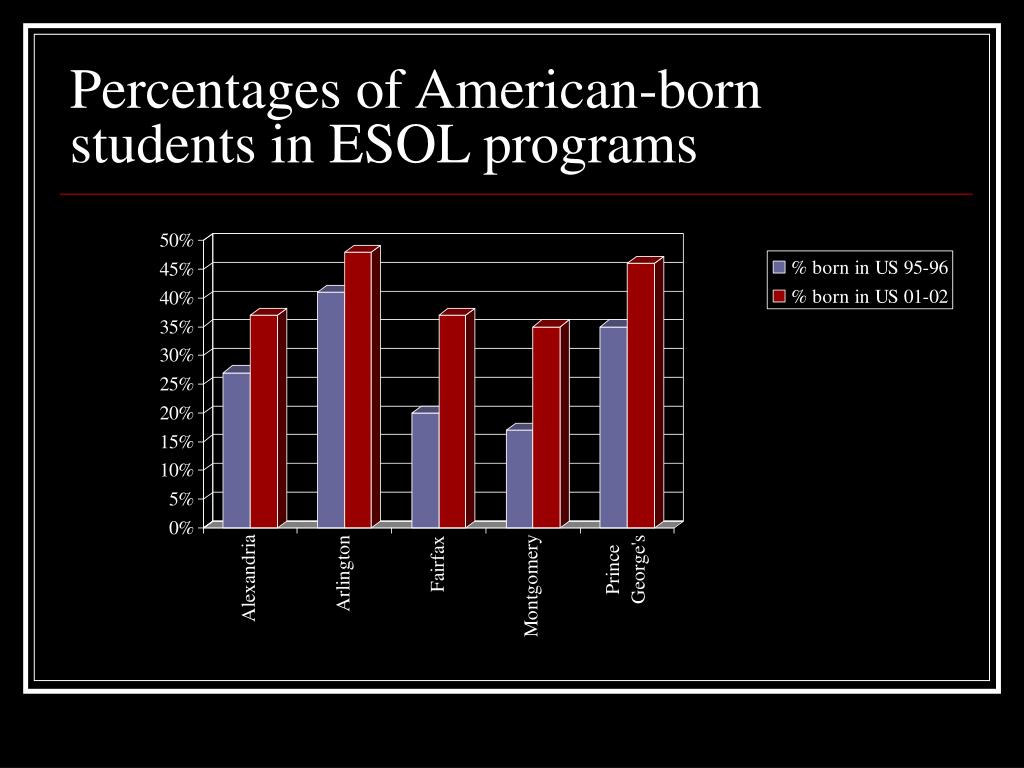 Percentages of American-born students in ESOL programs

50%
45%
40%
35%
30%
25%
20%
15%
10%
5%
0%

Alexandria
Arlington
Fairfax
Montgomery
Prince George's

% born in US 95-96
% born in US 01-02